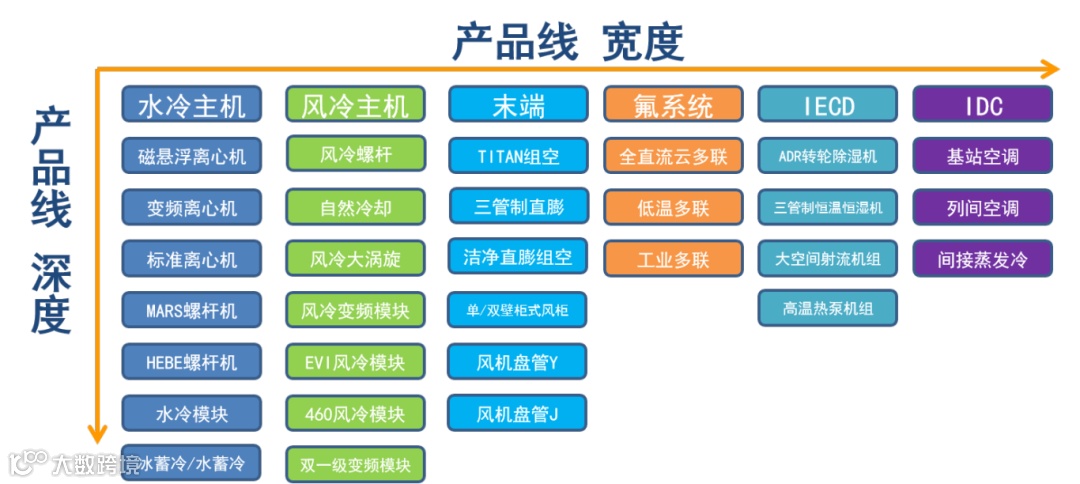 产品线 宽度

产品线 深度

水冷主机
磁悬浮离心机
变频离心机
标准离心机
MARS螺杆机
HEBE螺杆机
水冷模块
冰蓄冷/水蓄冷

风冷主机
风冷螺杆
自然冷却
风冷大涡旋
风冷变频模块
EVI风冷模块
460风冷模块
双一级变频模块

末端
TITAN组空
三管制直膨
洁净直膨组空
单/双壁柜式风柜
风机盘管Y
风机盘管J

氟系统
全直流云多联
低温多联
工业多联

IECD
ADR转轮除湿机
三管制恒温恒湿机
大空间射流机组
高温热泵机组

IDC
基站空调
列间空调
间接蒸发冷

大数跨境